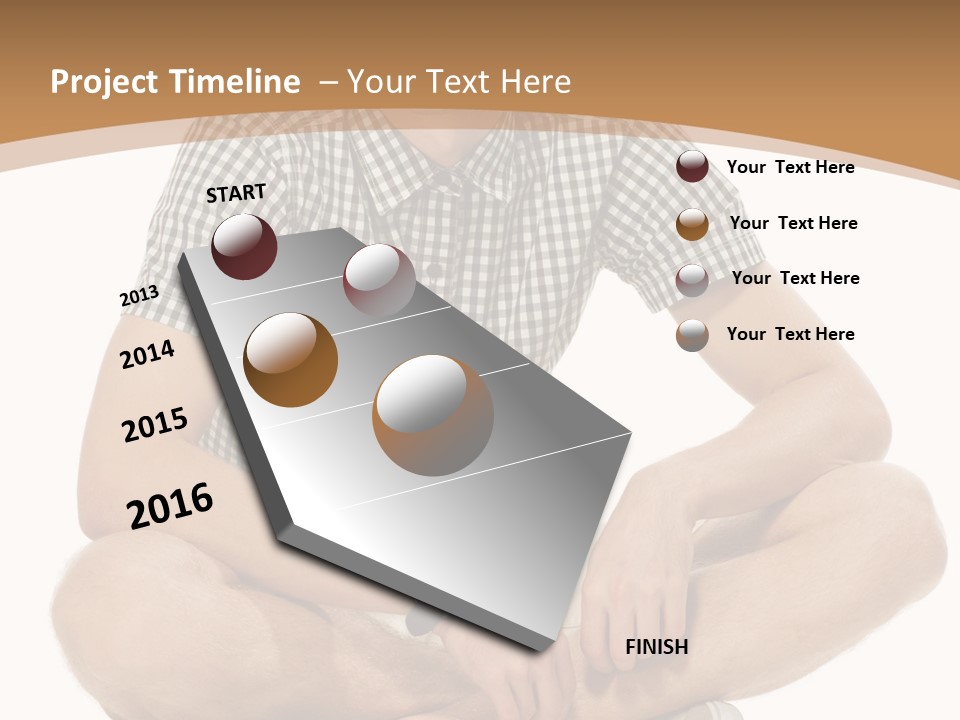 Project Timeline – Your Text Here

START

2013

2014

2015

2016

FINISH

Your Text Here

Your Text Here

Your Text Here

Your Text Here